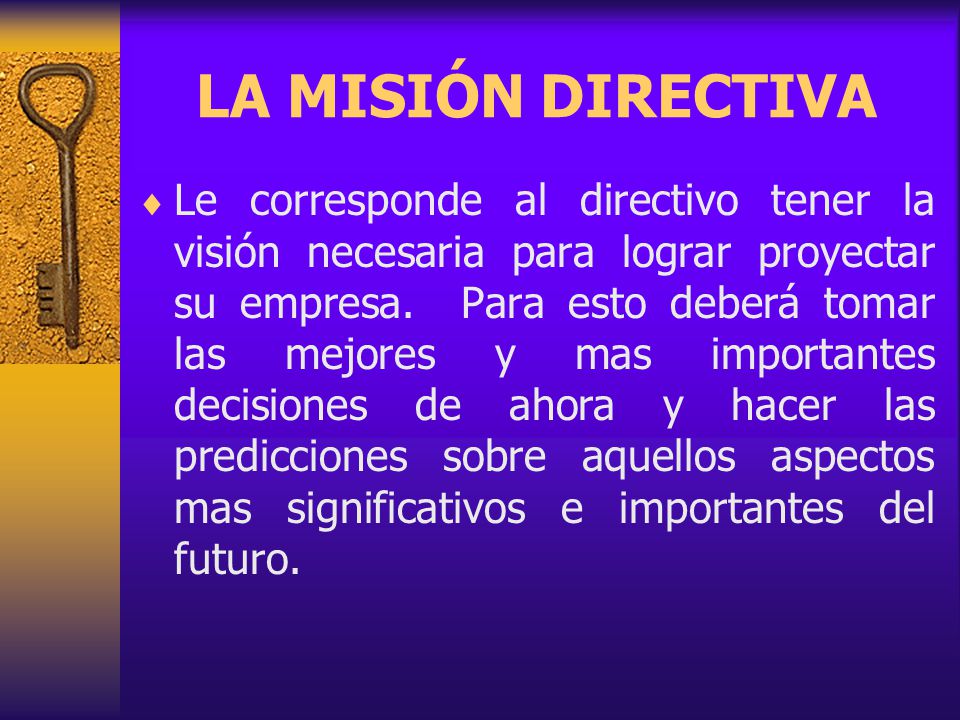 LA MISIÓN DIRECTIVA

♦ Le corresponde al directivo tener la visión necesaria para lograr proyectar su empresa. Para esto deberá tomar las mejores y mas importantes decisiones de ahora y hacer las predicciones sobre aquellos aspectos mas significativos e importantes del futuro.